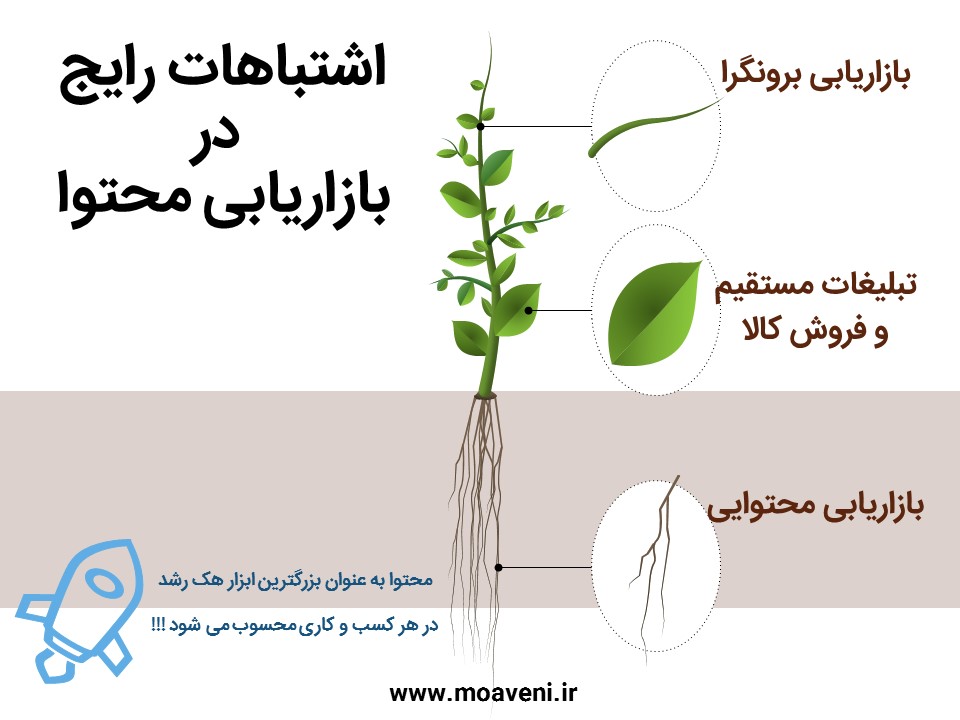 اشتباهات رایج
در
بازاریابی محتوا

بازاریابی برونگرا

تبلیغات مستقیم
و فروش کالا

بازاریابی محتوایی

محتوا به عنوان بزرگترین ابزار هک رشد
در هر کسب و کاری محسوب می شود !!!

www.moaveni.ir